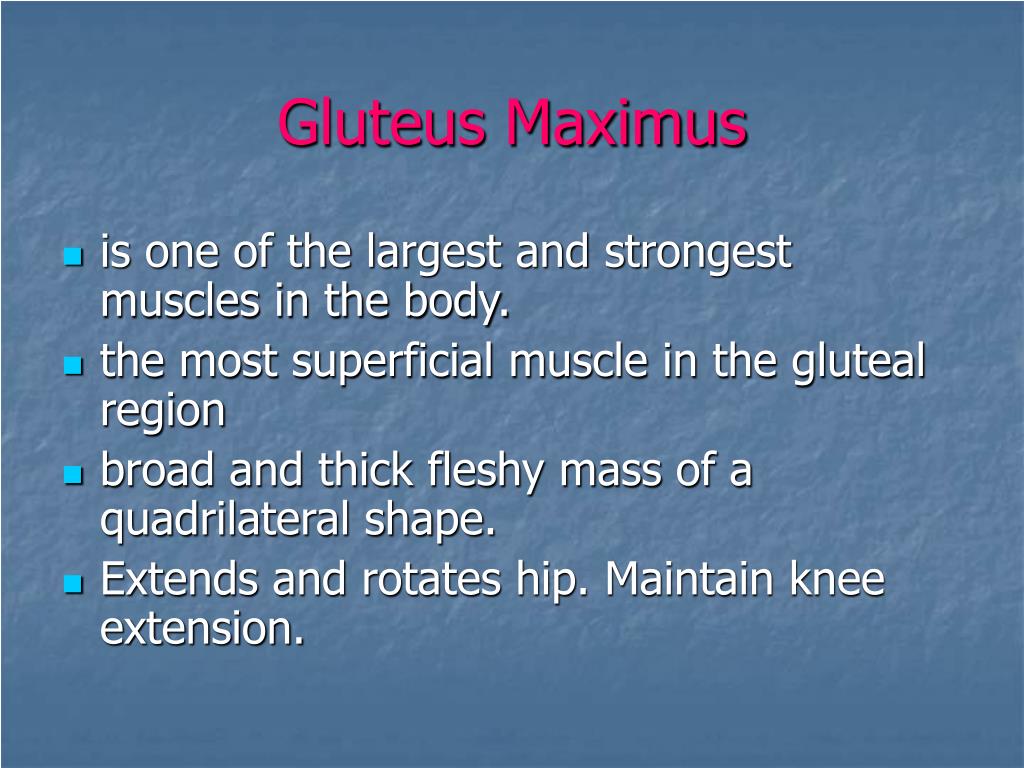 Gluteus Maximus

- is one of the largest and strongest muscles in the body.
- the most superficial muscle in the gluteal region
- broad and thick fleshy mass of a quadrilateral shape.
- Extends and rotates hip. Maintain knee extension.